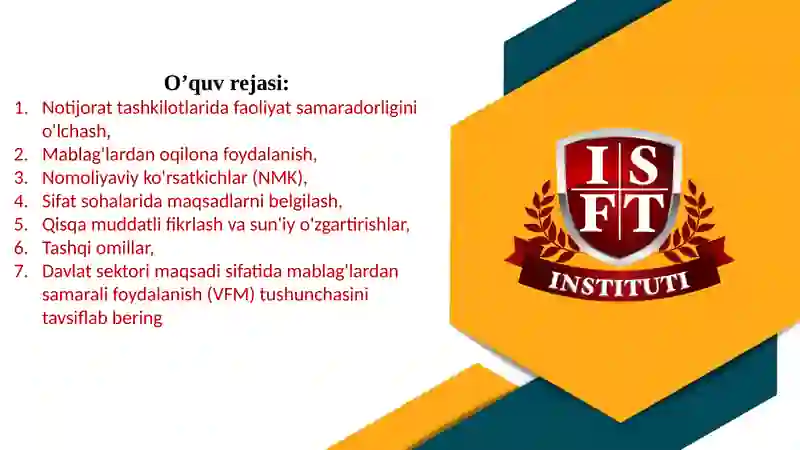 O’quv rejasi:

1. Notijorat tashkilotlarida faoliyat samaradorligini o'lchash,
2. Mablag'lardan oqilona foydalanish,
3. Nomoliyaviy ko'rsatkichlar (NMK),
4. Sifat sohalarida maqsadlarni belgilash,
5. Qisqa muddatli fikrlash va sun'iy o'zgartirishlar,
6. Tashqi omillar,
7. Davlat sektori maqsadi sifatida mablag'lardan samarali foydalanish (VFM) tushunchasini tavsiflab bering

I S
F T
INSTITUTI